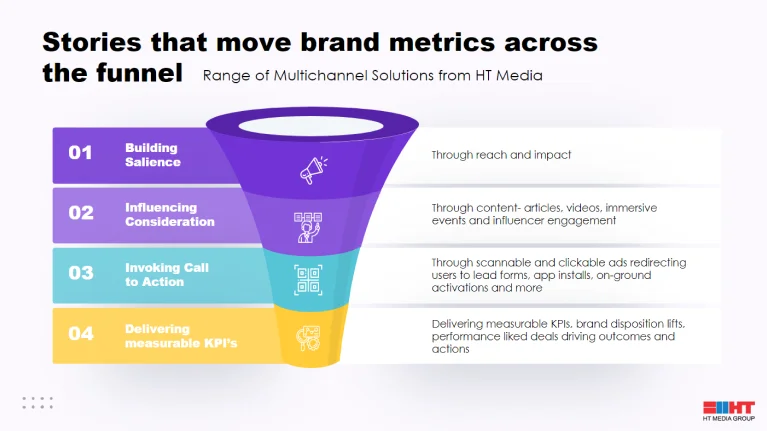 Stories that move brand metrics across the funnel

Range of Multichannel Solutions from HT Media

01 Building Salience

Through reach and impact

02 Influencing Consideration

Through content- articles, videos, immersive events and influencer engagement

03 Invoking Call to Action

Through scannable and clickable ads redirecting users to lead forms, app installs, on-ground activations and more

04 Delivering measurable KPI's

Delivering measurable KPIs, brand disposition lifts, performance liked deals driving outcomes and actions

HT
HT MEDIA GROUP